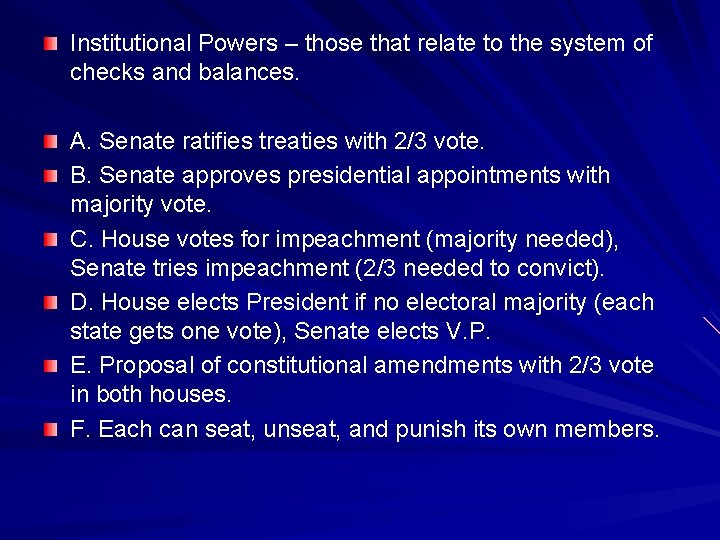 Institutional Powers – those that relate to the system of checks and balances.

A. Senate ratifies treaties with 2/3 vote.

B. Senate approves presidential appointments with majority vote.

C. House votes for impeachment (majority needed), Senate tries impeachment (2/3 needed to convict).

D. House elects President if no electoral majority (each state gets one vote), Senate elects V.P.

E. Proposal of constitutional amendments with 2/3 vote in both houses.

F. Each can seat, unseat, and punish its own members.